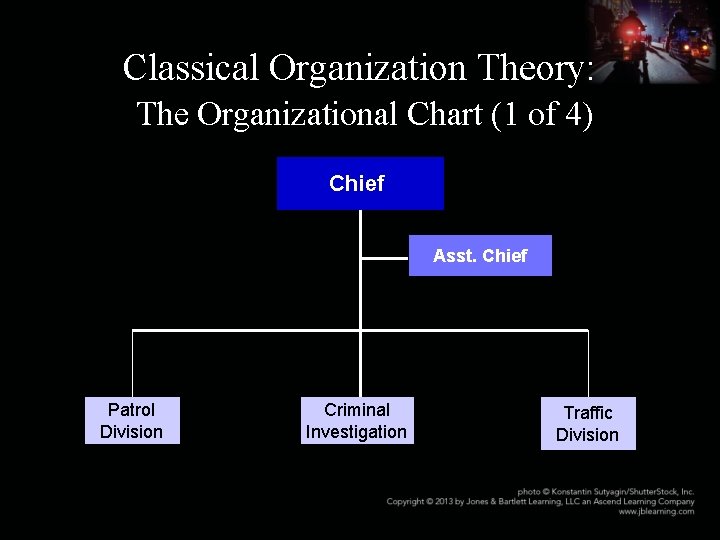 Classical Organization Theory:
The Organizational Chart (1 of 4)

Chief

Asst. Chief

Patrol Division

Criminal Investigation

Traffic Division

photo © Konstantin Sutyagin/ShutterStock, Inc.
Copyright © 2013 by Jones & Bartlett Learning, LLC an Ascend Learning Company
www.jblearning.com